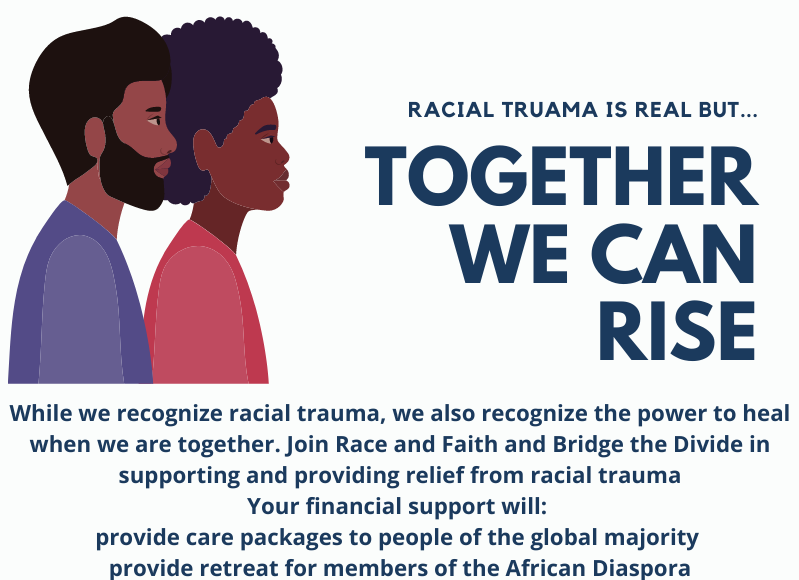 RACIAL TRUAMA IS REAL BUT...

TOGETHER WE CAN RISE

While we recognize racial trauma, we also recognize the power to heal when we are together. Join Race and Faith and Bridge the Divide in supporting and providing relief from racial trauma
Your financial support will:
provide care packages to people of the global majority
provide retreat for members of the African Diaspora